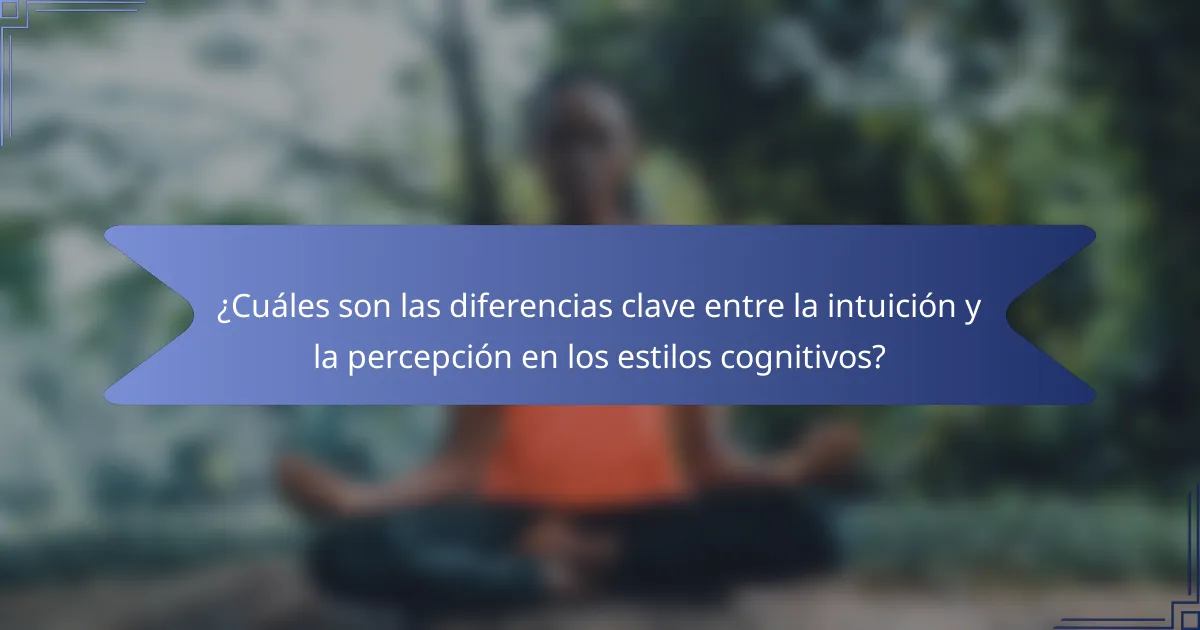 ¿Cuáles son las diferencias clave entre la intuición y la percepción en los estilos cognitivos?